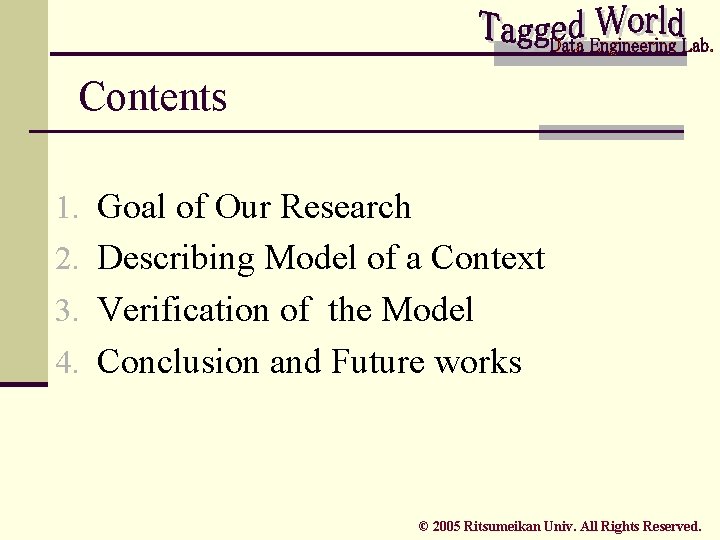 Tagged World
Data Engineering Lab.

Contents

1. Goal of Our Research
2. Describing Model of a Context
3. Verification of the Model
4. Conclusion and Future works

© 2005 Ritsumeikan Univ. All Rights Reserved.